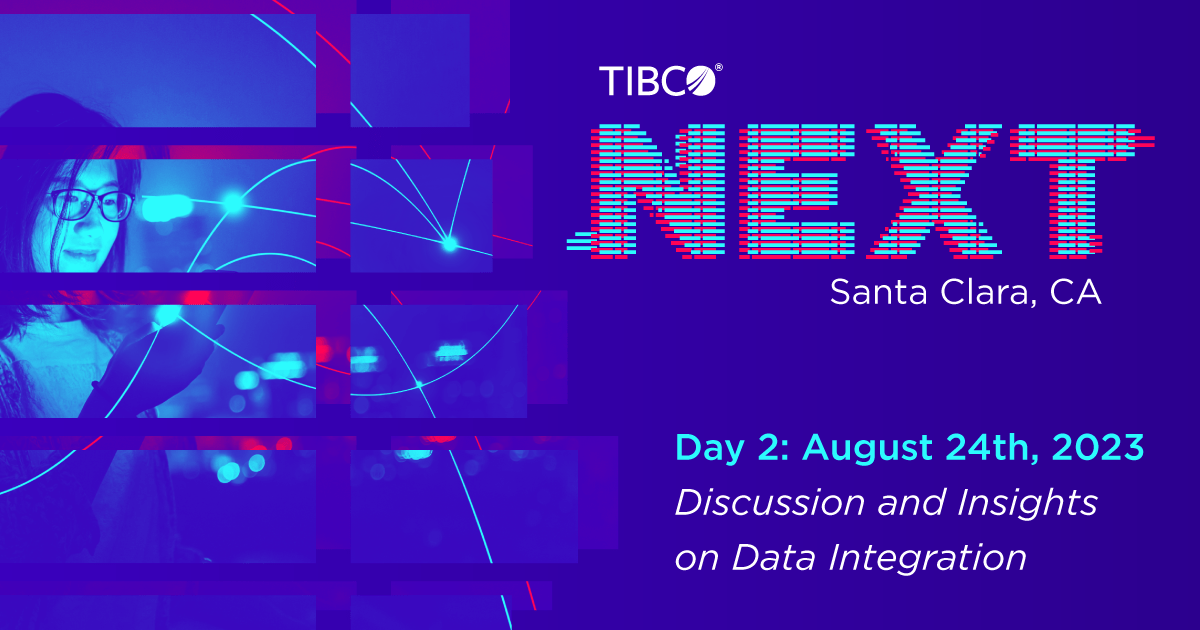 TIBCO®

NEXT

Santa Clara, CA

Day 2: August 24th, 2023

Discussion and Insights on Data Integration